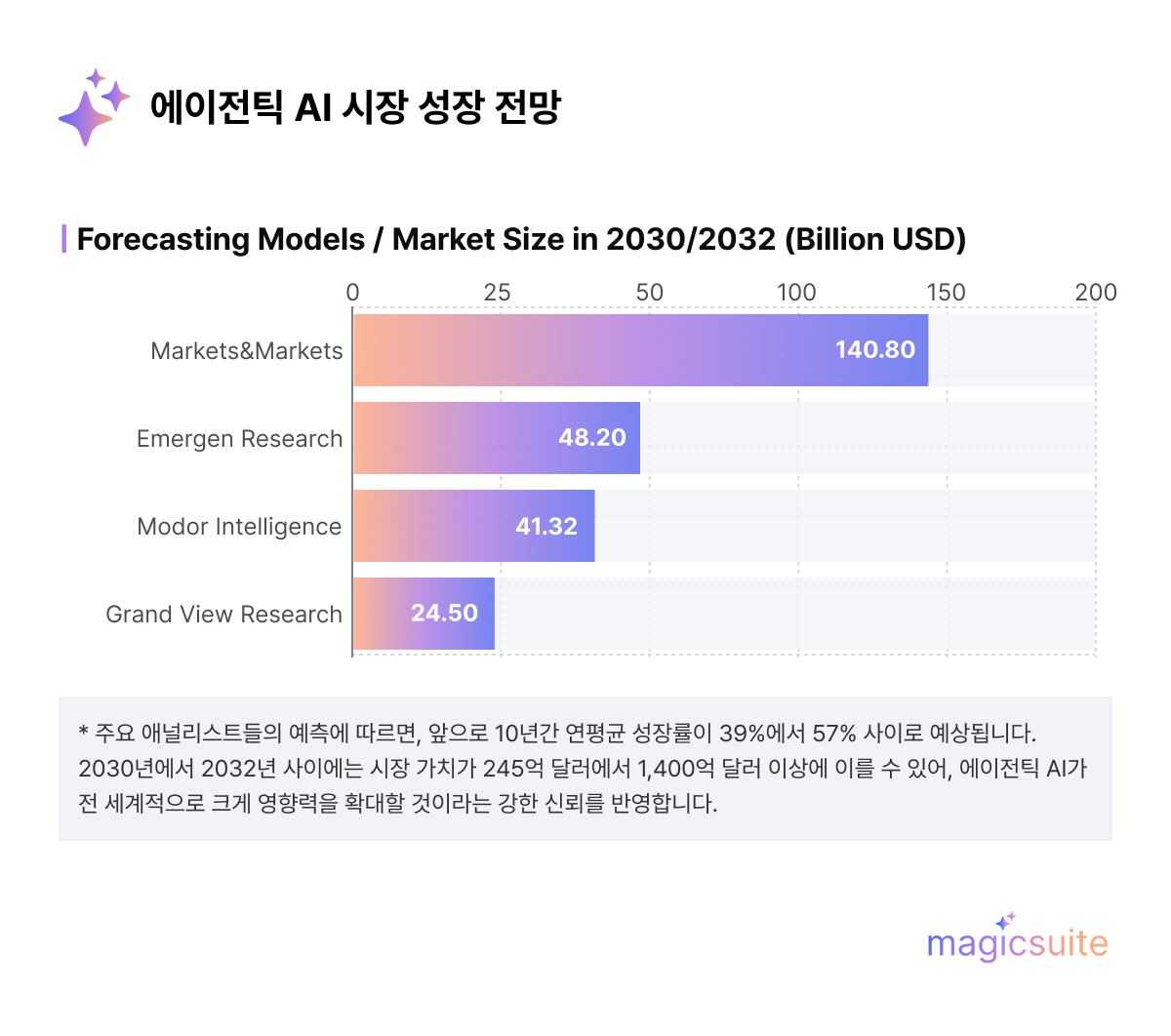 에이전틱 AI 시장 성장 전망

Forecasting Models / Market Size in 2030/2032 (Billion USD)

0 25 50 100 150 200

Markets&Markets 140.80

Emergen Research 48.20

Modor Intelligence 41.32

Grand View Research 24.50

* 주요 애널리스트들의 예측에 따르면, 앞으로 10년간 연평균 성장률이 39%에서 57% 사이로 예상됩니다. 2030년에서 2032년 사이에는 시장 가치가 245억 달러에서 1,400억 달러 이상에 이를 수 있어, 에이전틱 AI가 전 세계적으로 크게 영향력을 확대할 것이라는 강한 신뢰를 반영합니다.

magicsuite